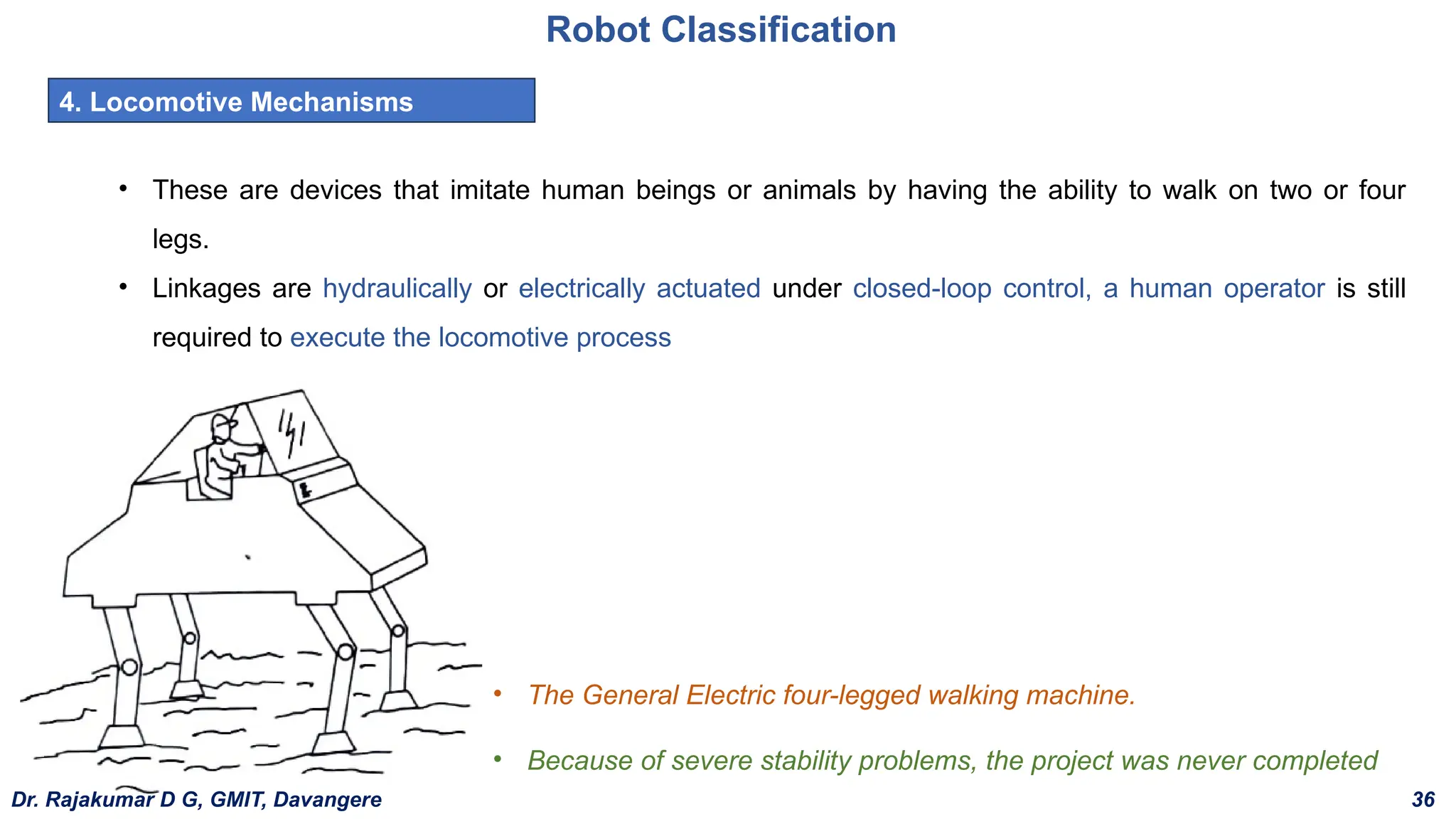 Robot Classification

4. Locomotive Mechanisms

• These are devices that imitate human beings or animals by having the ability to walk on two or four legs.

• Linkages are hydraulically or electrically actuated under closed-loop control, a human operator is still required to execute the locomotive process

• The General Electric four-legged walking machine.

• Because of severe stability problems, the project was never completed

Dr. Rajakumar D G, GMIT, Davangere

36